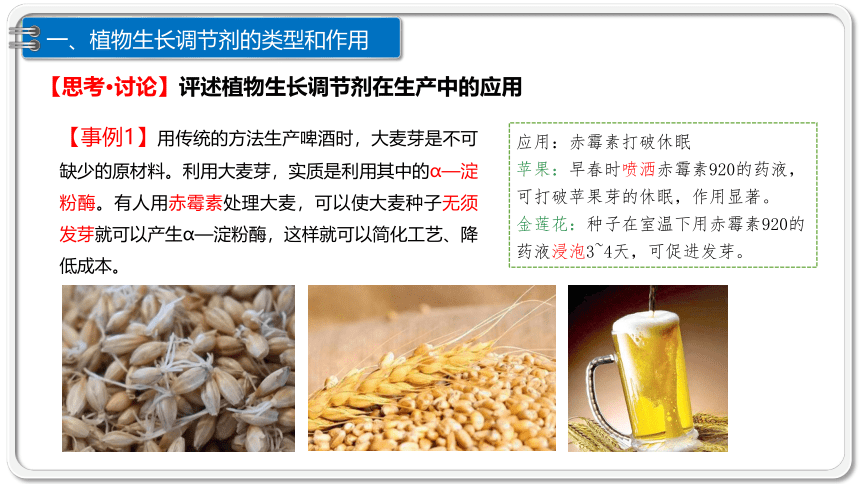 一、植物生长调节剂的类型和作用

【思考•讨论】评述植物生长调节剂在生产中的应用

【事例1】用传统的方法生产啤酒时，大麦芽是不可缺少的原材料。利用大麦芽，实质是利用其中的α—淀粉酶。有人用赤霉素处理大麦，可以使大麦种子无须发芽就可以产生α—淀粉酶，这样就可以简化工艺、降低成本。

应用：赤霉素打破休眠
苹果：早春时喷洒赤霉素920的药液，可打破苹果芽的休眠，作用显著。
金莲花：种子在室温下用赤霉素920的药液浸泡3~4天，可促进发芽。